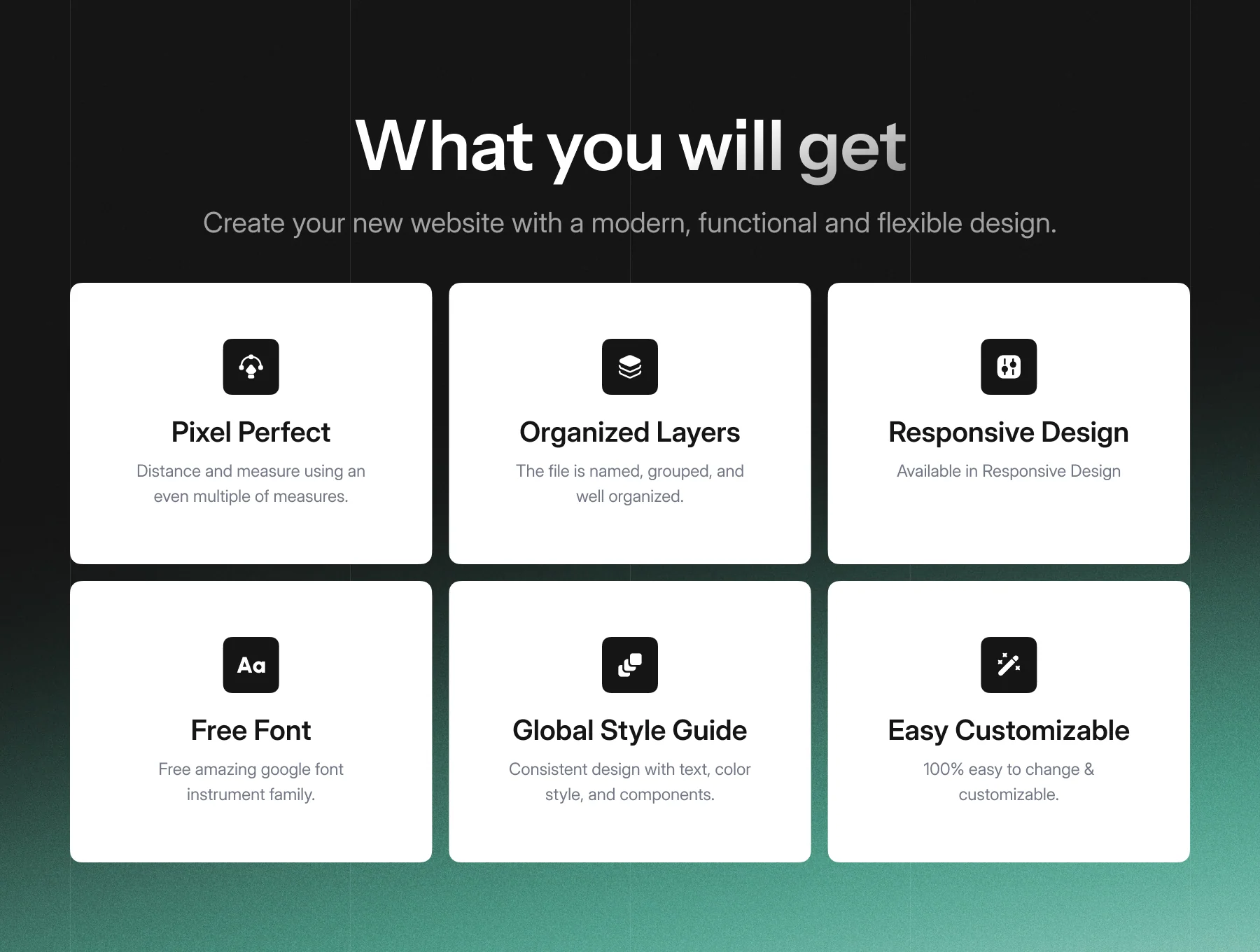 What you will get

Create your new website with a modern, functional and flexible design.

Pixel Perfect

Distance and measure using an even multiple of measures.

Organized Layers

The file is named, grouped, and well organized.

Responsive Design

Available in Responsive Design

Aa

Free Font

Free amazing google font instrument family.

Global Style Guide

Consistent design with text, color style, and components.

Easy Customizable

100% easy to change & customizable.